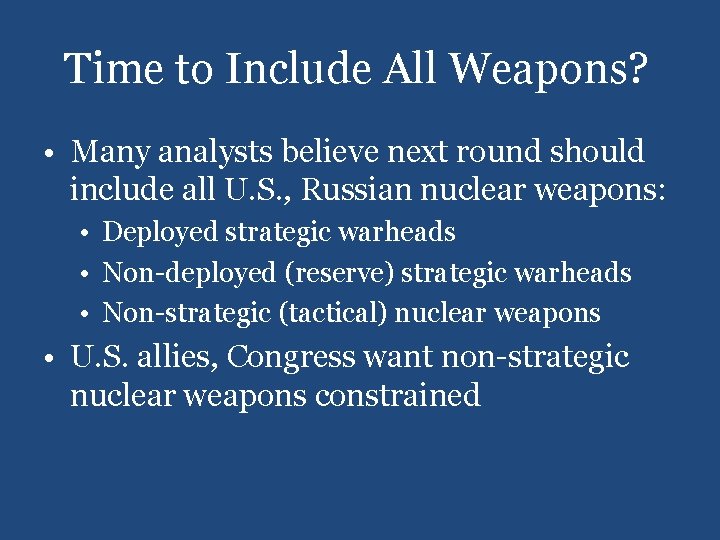 Time to Include All Weapons?

• Many analysts believe next round should include all U.S., Russian nuclear weapons:

• Deployed strategic warheads
• Non-deployed (reserve) strategic warheads
• Non-strategic (tactical) nuclear weapons

• U.S. allies, Congress want non-strategic nuclear weapons constrained